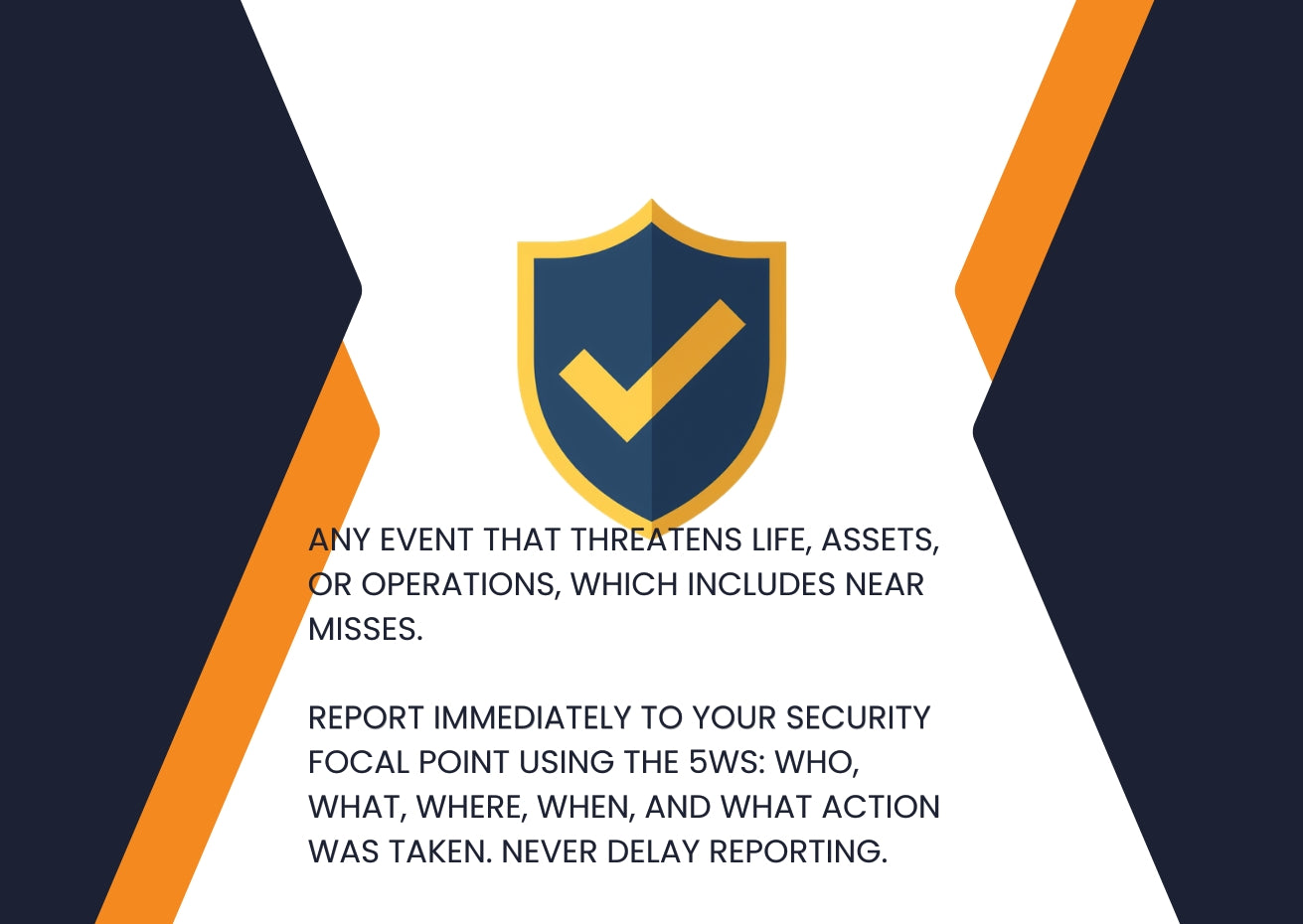 ANY EVENT THAT THREATENS LIFE, ASSETS, OR OPERATIONS, WHICH INCLUDES NEAR MISSES.

REPORT IMMEDIATELY TO YOUR SECURITY FOCAL POINT USING THE 5WS: WHO, WHAT, WHERE, WHEN, AND WHAT ACTION WAS TAKEN. NEVER DELAY REPORTING.